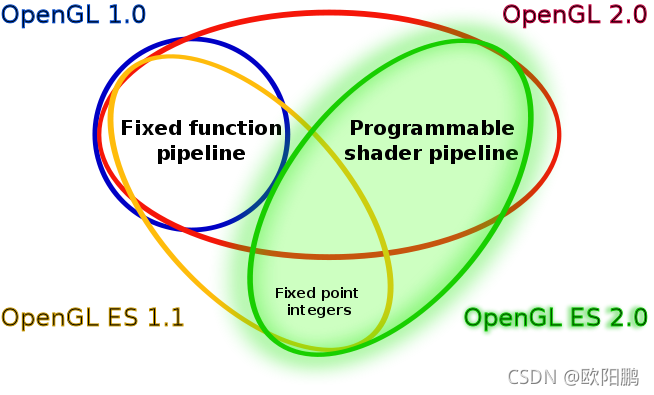 OpenGL 1.0

OpenGL 2.0

Fixed function pipeline

Programmable shader pipeline

Fixed point integers

OpenGL ES 1.1

OpenGL ES 2.0

CSDN @欧阳鹏